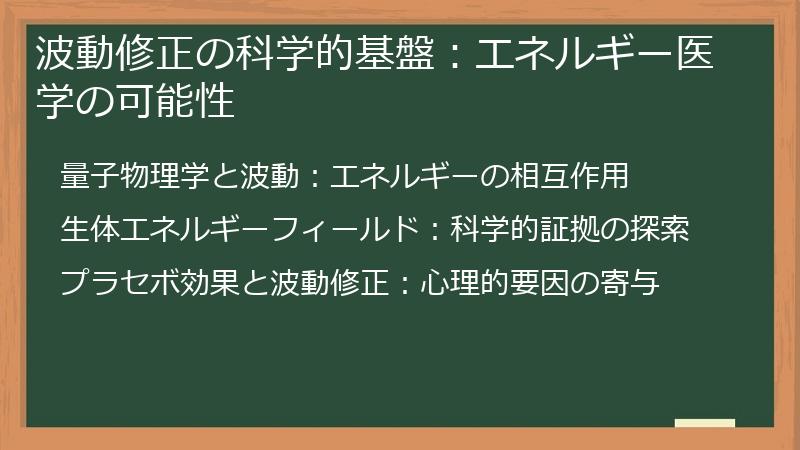 波動修正の科学的基盤：エネルギー医学の可能性

量子物理学と波動：エネルギーの相互作用

生体エネルギーフィールド：科学的証拠の探索

プラセボ効果と波動修正：心理的要因の寄与